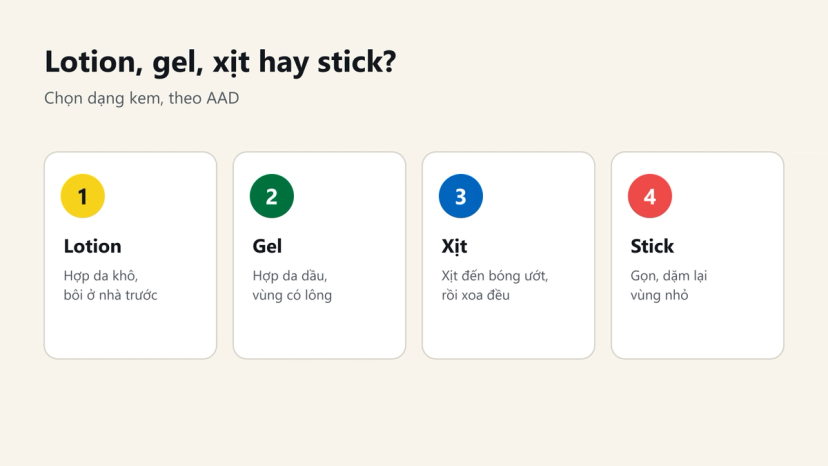 Lotion, gel, xịt hay stick?

Chọn dạng kem, theo AAD

1

Lotion

Hợp da khô, bôi ở nhà trước

2

Gel

Hợp da dầu, vùng có lông

3

Xịt

Xịt đến bóng ướt, rồi xoa đều

4

Stick

Gọn, dặm lại vùng nhỏ